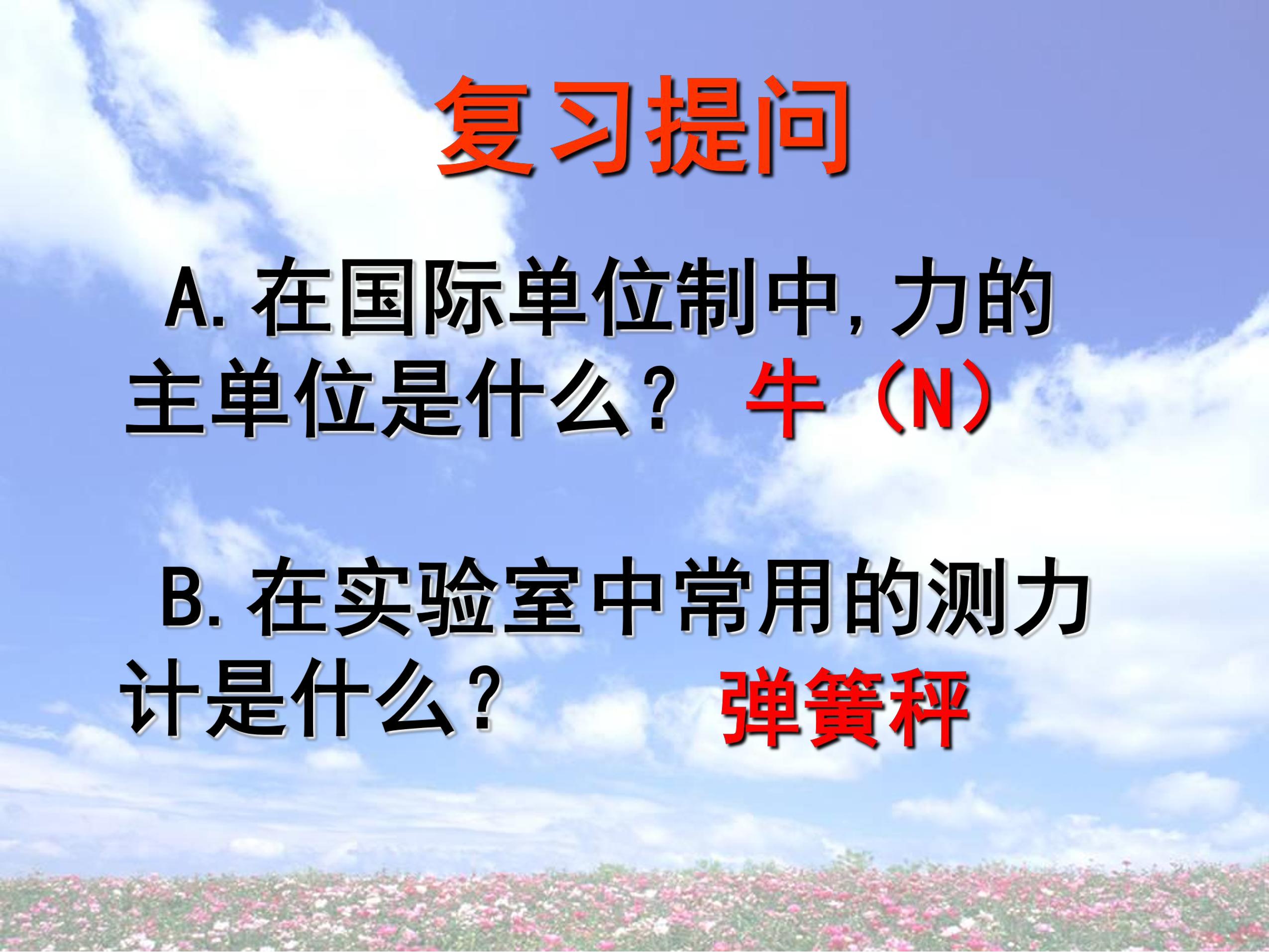 复习提问

A. 在国际单位制中，力的主单位是什么？ 牛（N）

B. 在实验室中常用的测力计是什么？ 弹簧秤